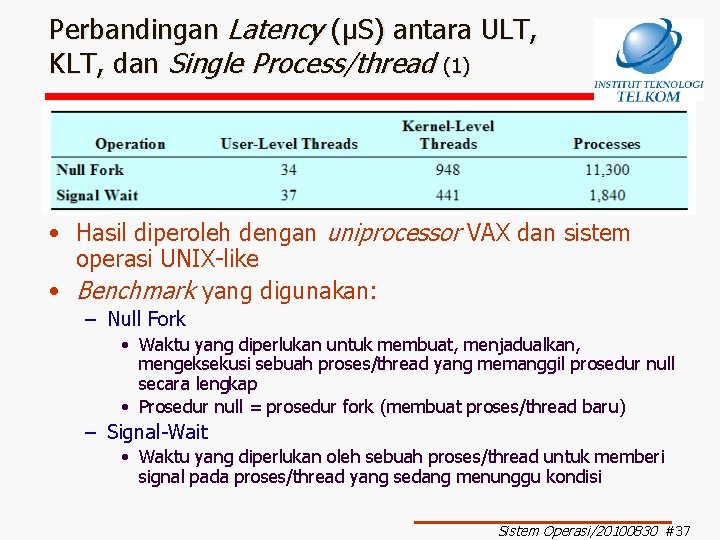 Perbandingan Latency (μS) antara ULT, KLT, dan Single Process/thread (1)

INSTITUT TEKNOLOGI TELKOM

| Operation | User-Level Threads | Kernel-Level Threads | Processes |
|---|---|---|---|
| Null Fork | 34 | 948 | 11,300 |
| Signal Wait | 37 | 441 | 1,840 |

• Hasil diperoleh dengan uniprocessor VAX dan sistem operasi UNIX-like
• Benchmark yang digunakan:
– Null Fork
• Waktu yang diperlukan untuk membuat, menjadualkan, mengeksekusi sebuah proses/thread yang memanggil prosedur null secara lengkap
• Prosedur null = prosedur fork (membuat proses/thread baru)
– Signal-Wait
• Waktu yang diperlukan oleh sebuah proses/thread untuk memberi signal pada proses/thread yang sedang menunggu kondisi

Sistem Operasi/20100830 #37